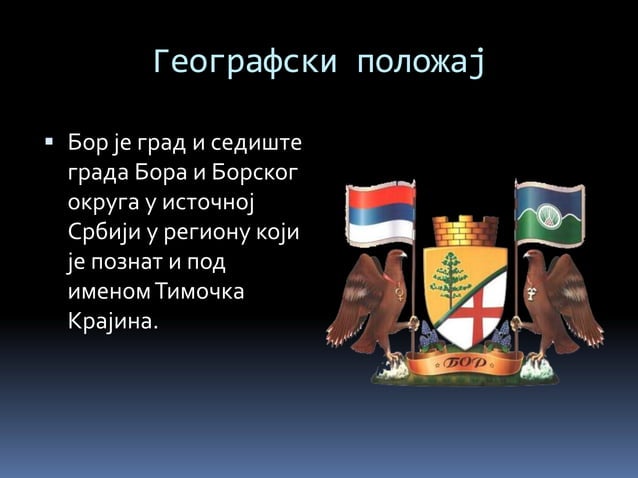 Географски положај

▪ Бор је град и седиште града Бора и Борског округа у источној Србији у региону који је познат и под именом Тимочка Крајина.

БОР